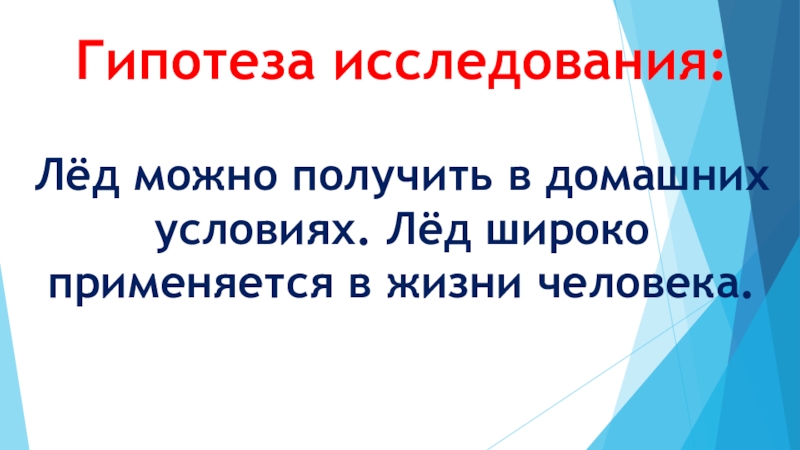 Гипотеза исследования:

Лёд можно получить в домашних условиях. Лёд широко применяется в жизни человека.